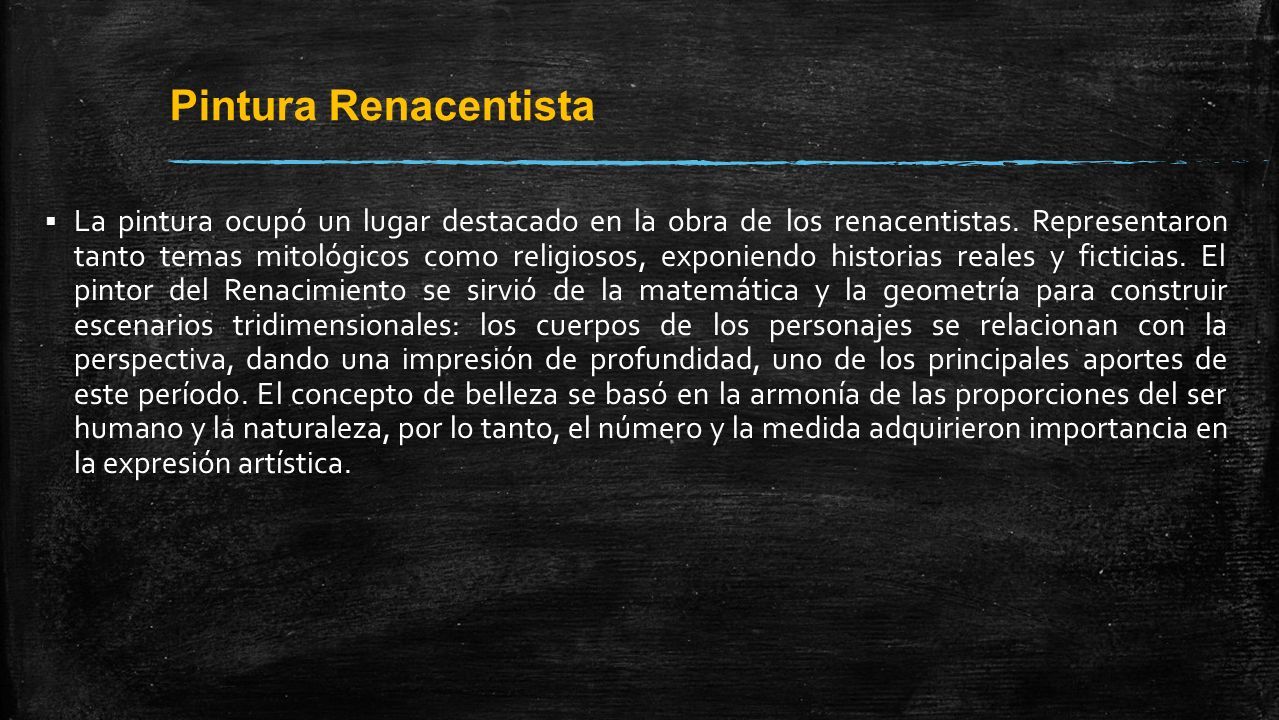 Pintura Renacentista

▪ La pintura ocupó un lugar destacado en la obra de los renacentistas. Representaron tanto temas mitológicos como religiosos, exponiendo historias reales y ficticias. El pintor del Renacimiento se sirvió de la matemática y la geometría para construir escenarios tridimensionales: los cuerpos de los personajes se relacionan con la perspectiva, dando una impresión de profundidad, uno de los principales aportes de este período. El concepto de belleza se basó en la armonía de las proporciones del ser humano y la naturaleza, por lo tanto, el número y la medida adquirieron importancia en la expresión artística.